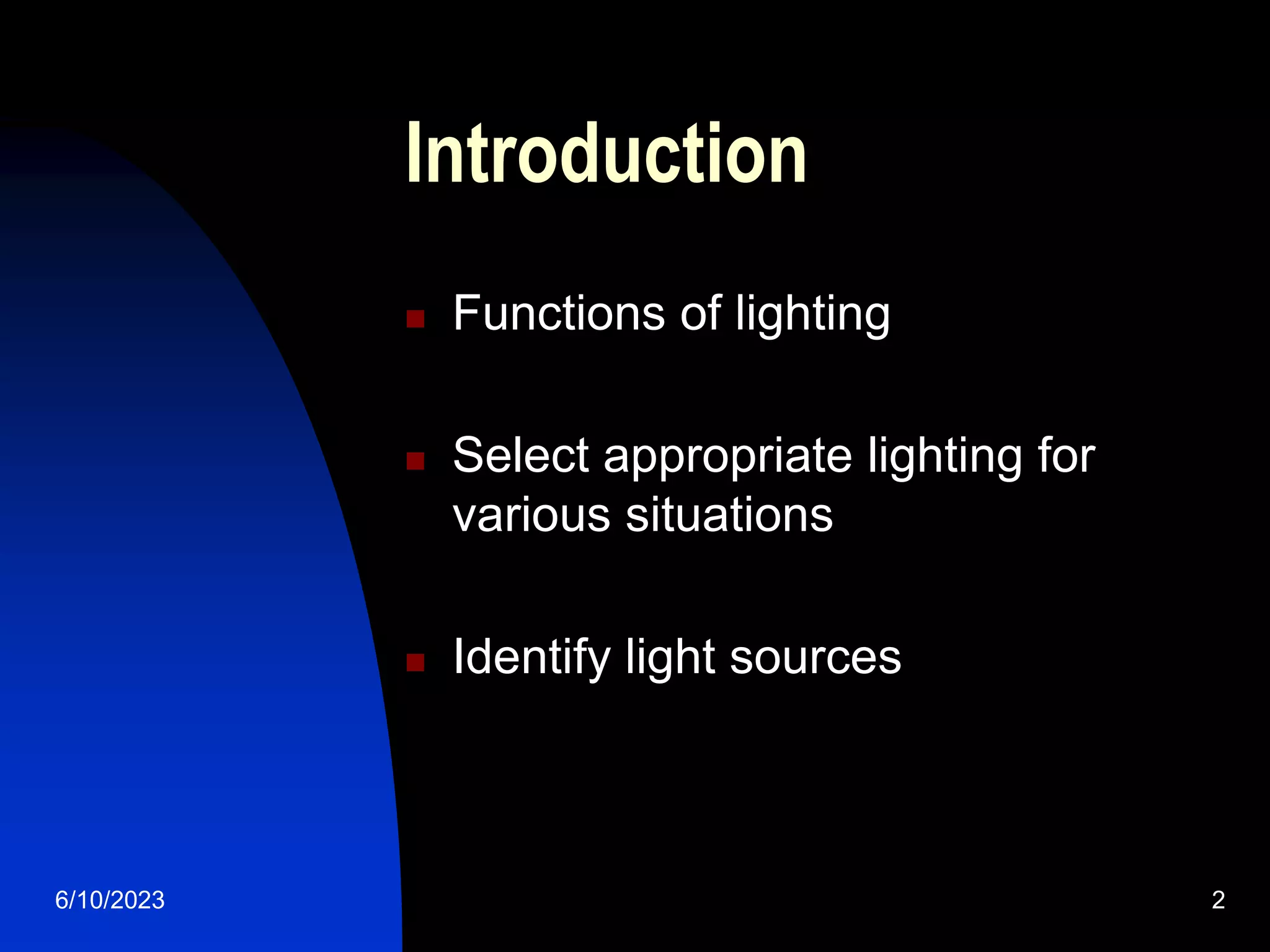 Introduction

- Functions of lighting

- Select appropriate lighting for various situations

- Identify light sources

6/10/2023

2